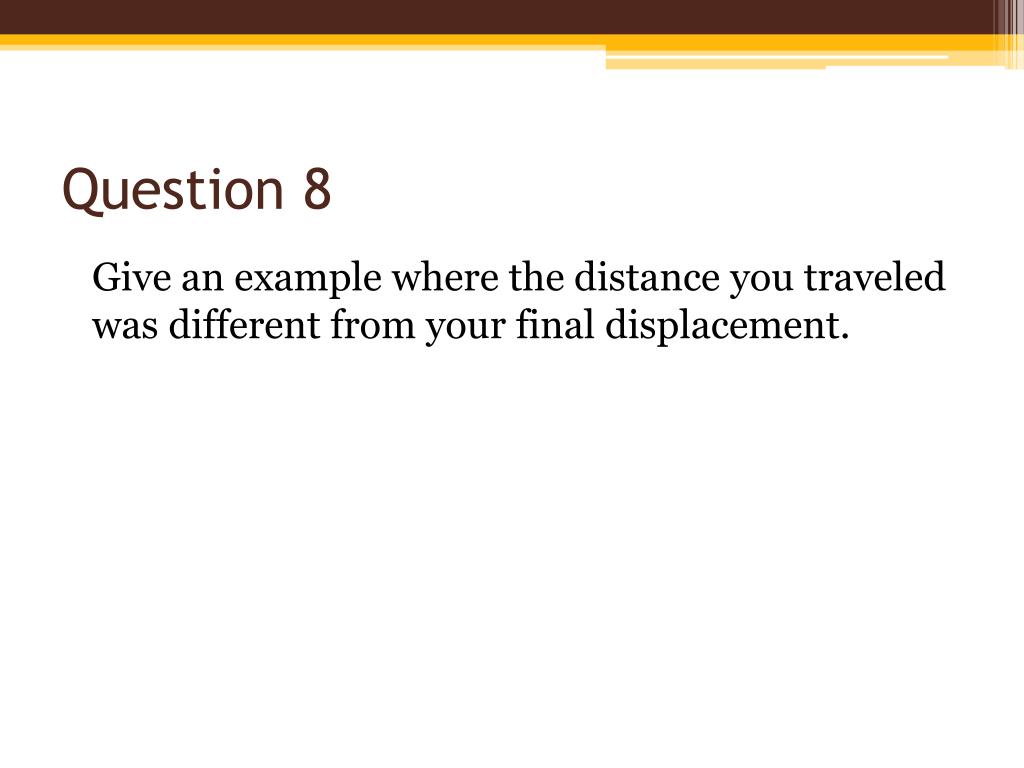 Question 8

Give an example where the distance you traveled was different from your final displacement.